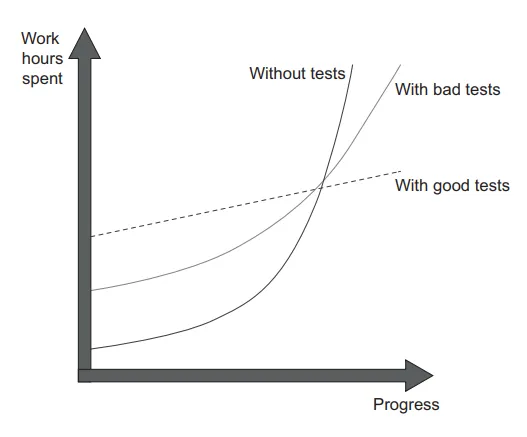 Work hours spent

Without tests

With bad tests

With good tests

Progress